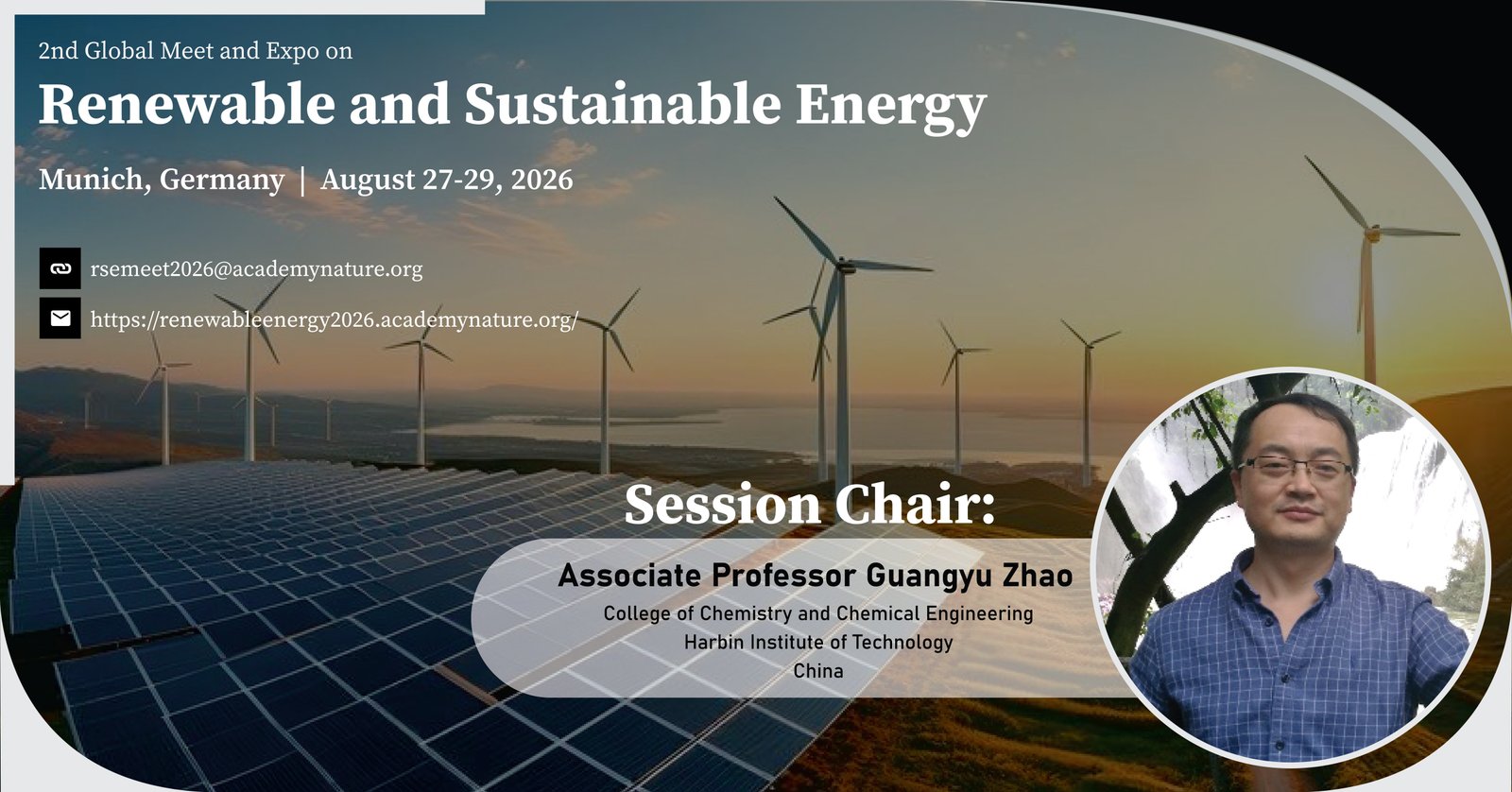 2nd Global Meet and Expo on

Renewable and Sustainable Energy

Munich, Germany | August 27-29, 2026

rsemeet2026@academynature.org

https://renewableenergy2026.academynature.org/

Session Chair:

Associate Professor Guangyu Zhao

College of Chemistry and Chemical Engineering
Harbin Institute of Technology
China